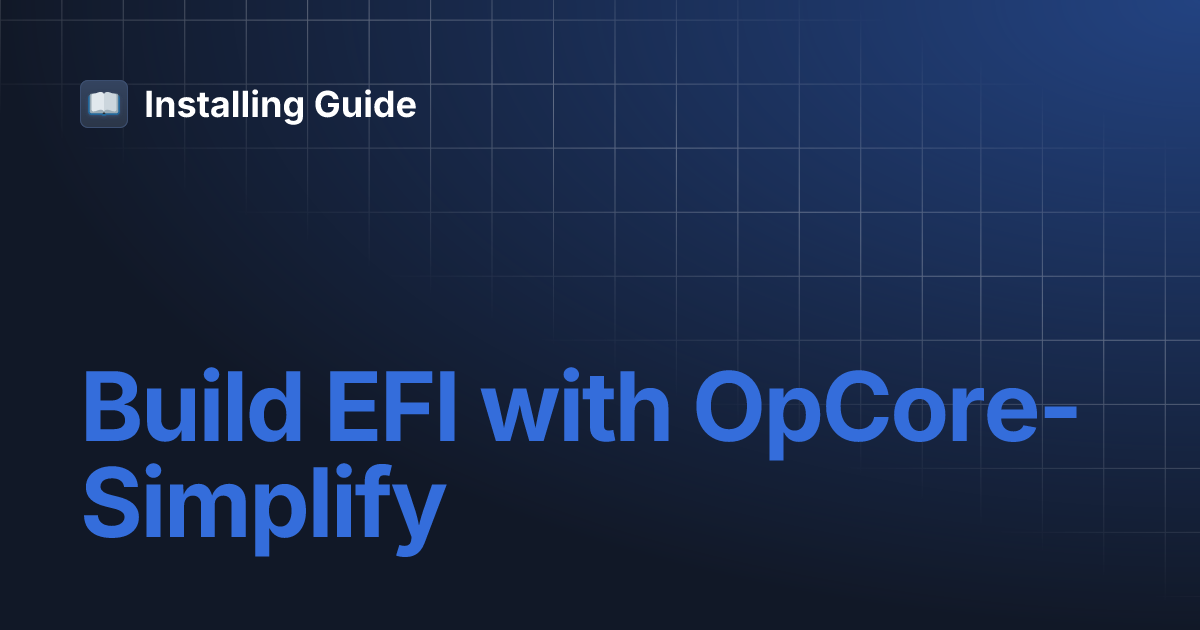 Installing Guide

Build EFI with OpCore-Simplify